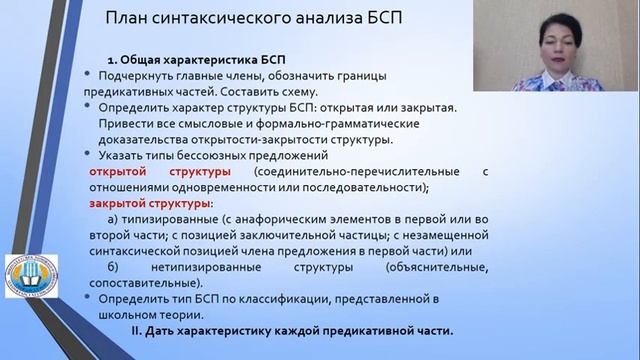 План синтаксического анализа БСП

1. Общая характеристика БСП

• Подчеркнуть главные члены, обозначить границы предикативных частей. Составить схему.
• Определить характер структуры БСП: открытая или закрытая. Привести все смысловые и формально-грамматические доказательства открытости-закрытости структуры.
• Указать типы бессоюзных предложений открытой структуры (соединительно-перечислительные с отношениями одновременности или последовательности); закрытой структуры:
а) типизированные (с анафорическим элементов в первой или во второй части; с позицией заключительной частицы; с незамещенной синтаксической позицией члена предложения в первой части) или
б) нетипизированные структуры (объяснительные, сопоставительные).
• Определить тип БСП по классификации, представленной в школьном теории.

II. Дать характеристику каждой предикативной части.